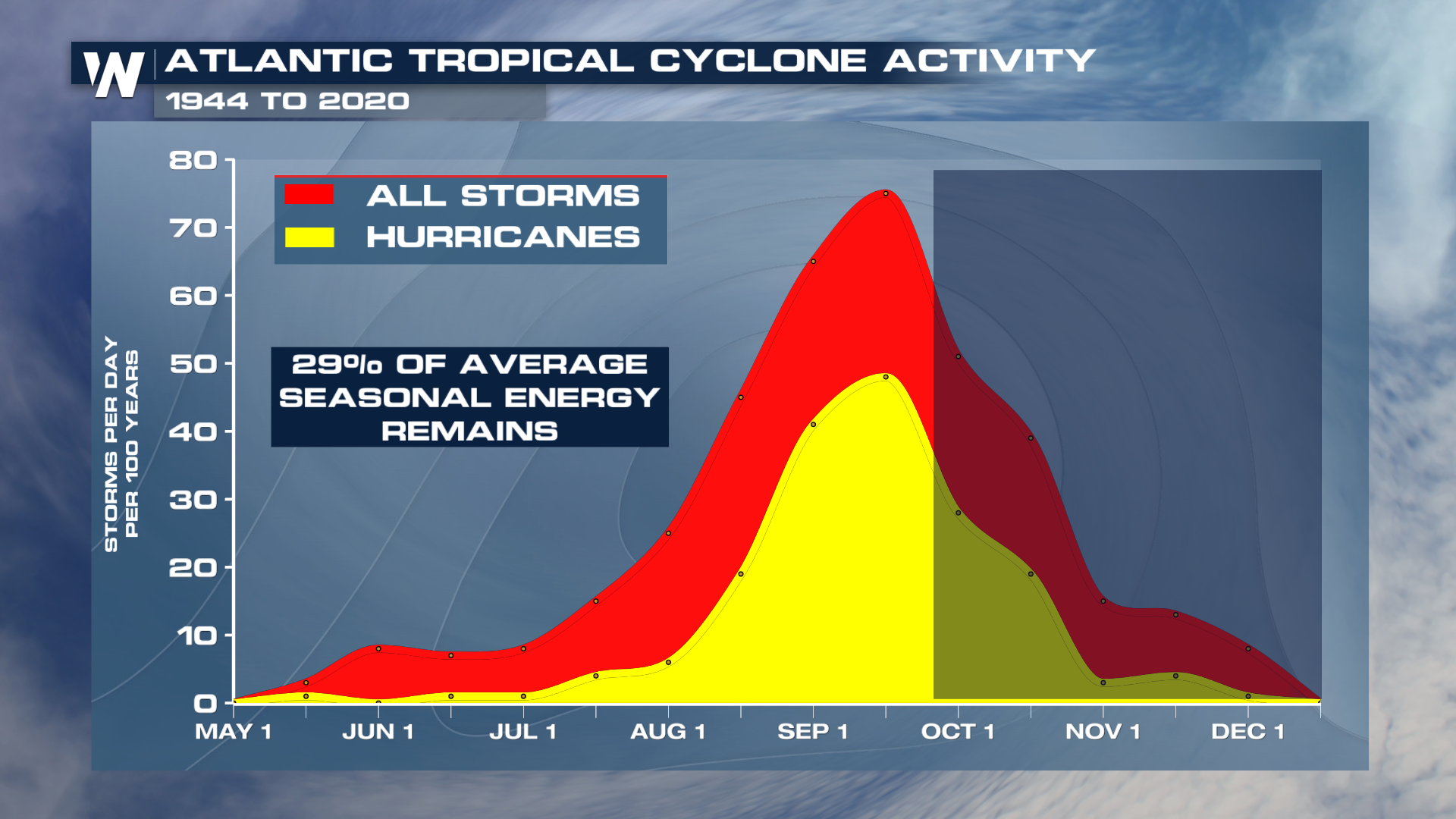 W ATLANTIC TROPICAL CYCLONE ACTIVITY

1944 TO 2020

ALL STORMS
HURRICANES

29% OF AVERAGE SEASONAL ENERGY REMAINS

STORMS PER DAY PER 100 YEARS

80
70
60
50
40
30
20
10
0

MAY 1
JUN 1
JUL 1
AUG 1
SEP 1
OCT 1
NOV 1
DEC 1